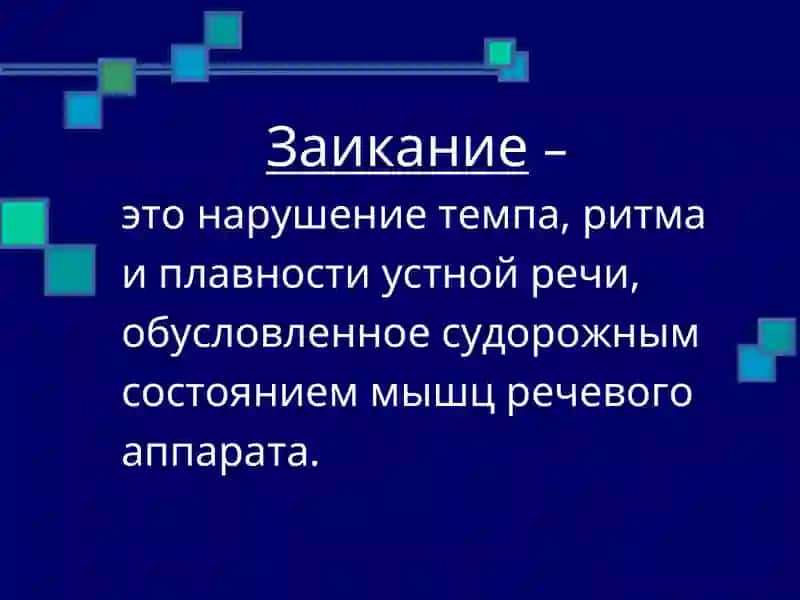 Заикание –

это нарушение темпа, ритма и плавности устной речи, обусловленное судорожным состоянием мышц речевого аппарата.